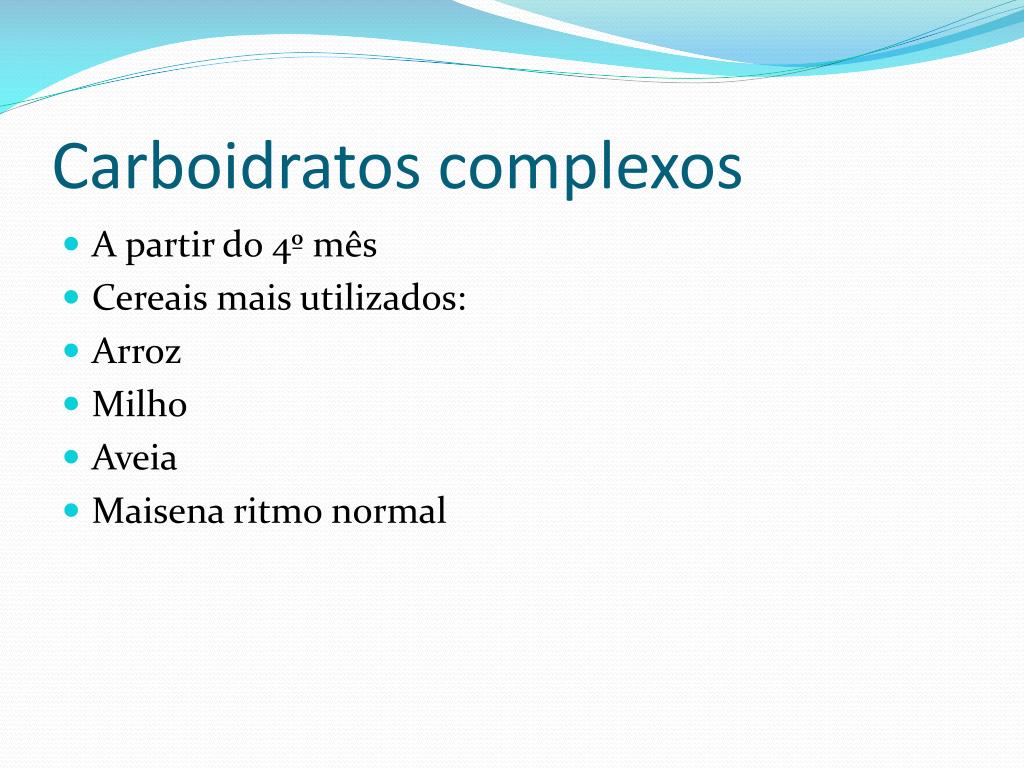 Carboidratos complexos

- A partir do 4º mês
- Cereais mais utilizados:
- Arroz
- Milho
- Aveia
- Maisena ritmo normal